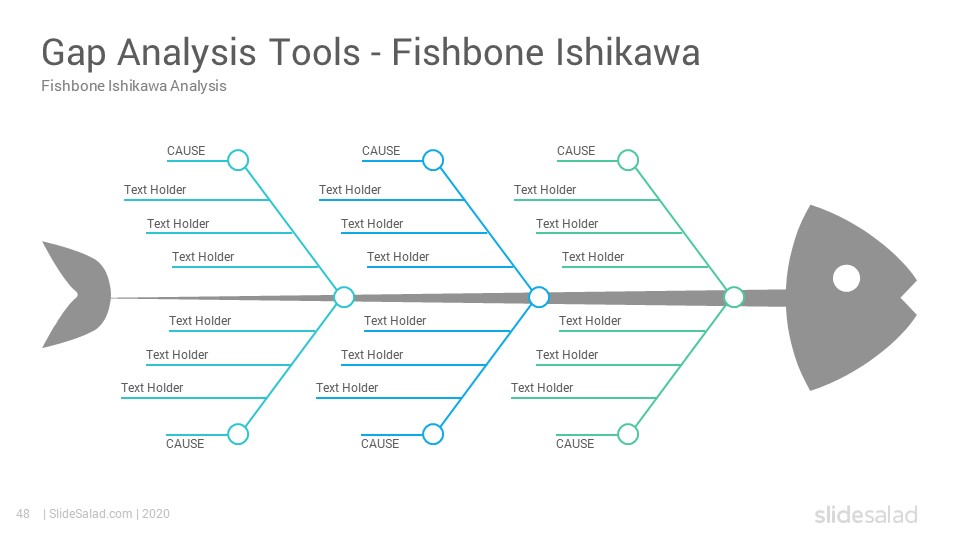 Gap Analysis Tools - Fishbone Ishikawa
Fishbone Ishikawa Analysis

CAUSE
Text Holder
Text Holder
Text Holder
Text Holder
Text Holder
Text Holder
CAUSE

CAUSE
Text Holder
Text Holder
Text Holder
Text Holder
Text Holder
Text Holder
CAUSE

CAUSE
Text Holder
Text Holder
Text Holder
Text Holder
Text Holder
Text Holder
CAUSE

48 | SlideSalad.com | 2020
slidesalad